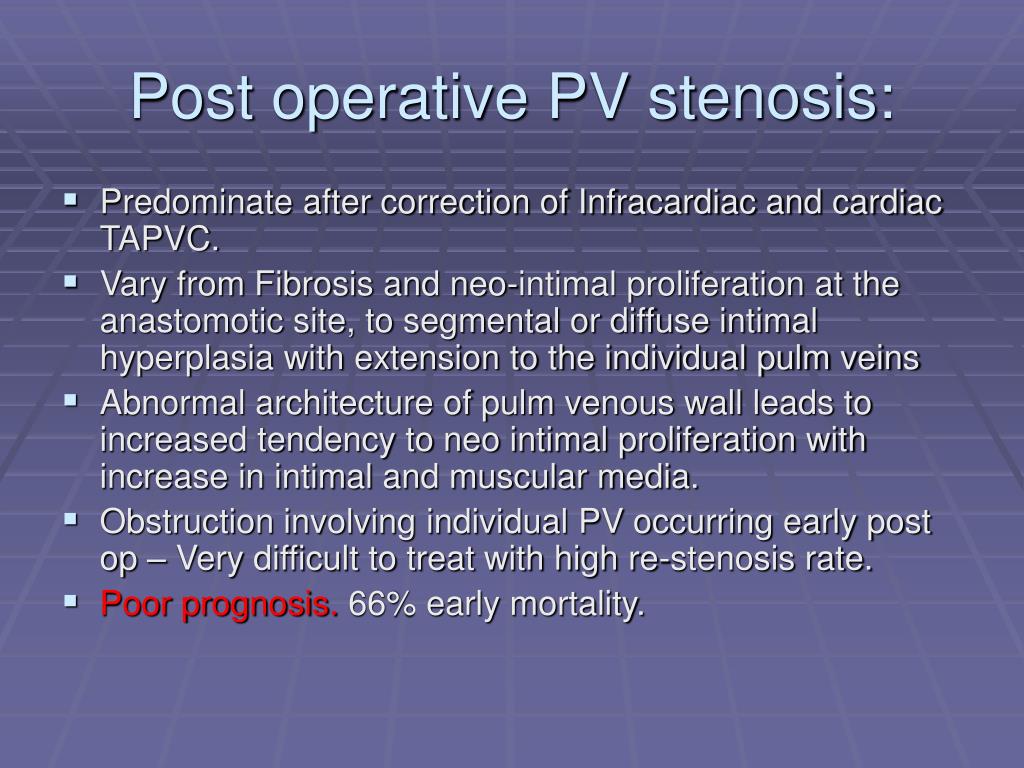 Post operative PV stenosis:

- Predominate after correction of Infracardiac and cardiac TAPVC.
- Vary from Fibrosis and neo-intimal proliferation at the anastomotic site, to segmental or diffuse intimal hyperplasia with extension to the individual pulm veins
- Abnormal architecture of pulm venous wall leads to increased tendency to neo intimal proliferation with increase in intimal and muscular media.
- Obstruction involving individual PV occurring early post op – Very difficult to treat with high re-stenosis rate.
- Poor prognosis. 66% early mortality.